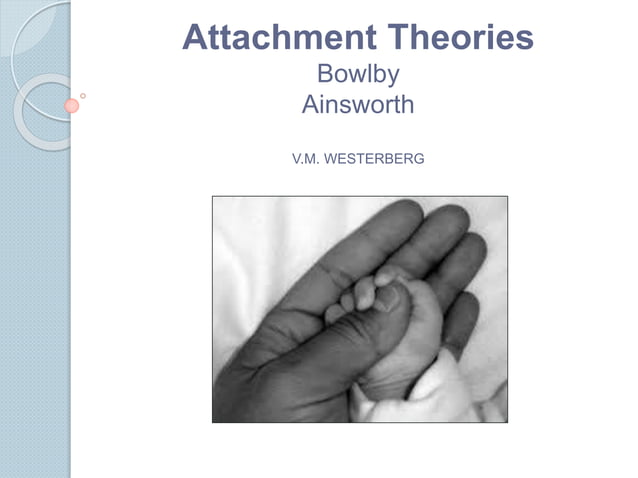 Attachment Theories
Bowlby
Ainsworth

V.M. WESTERBERG